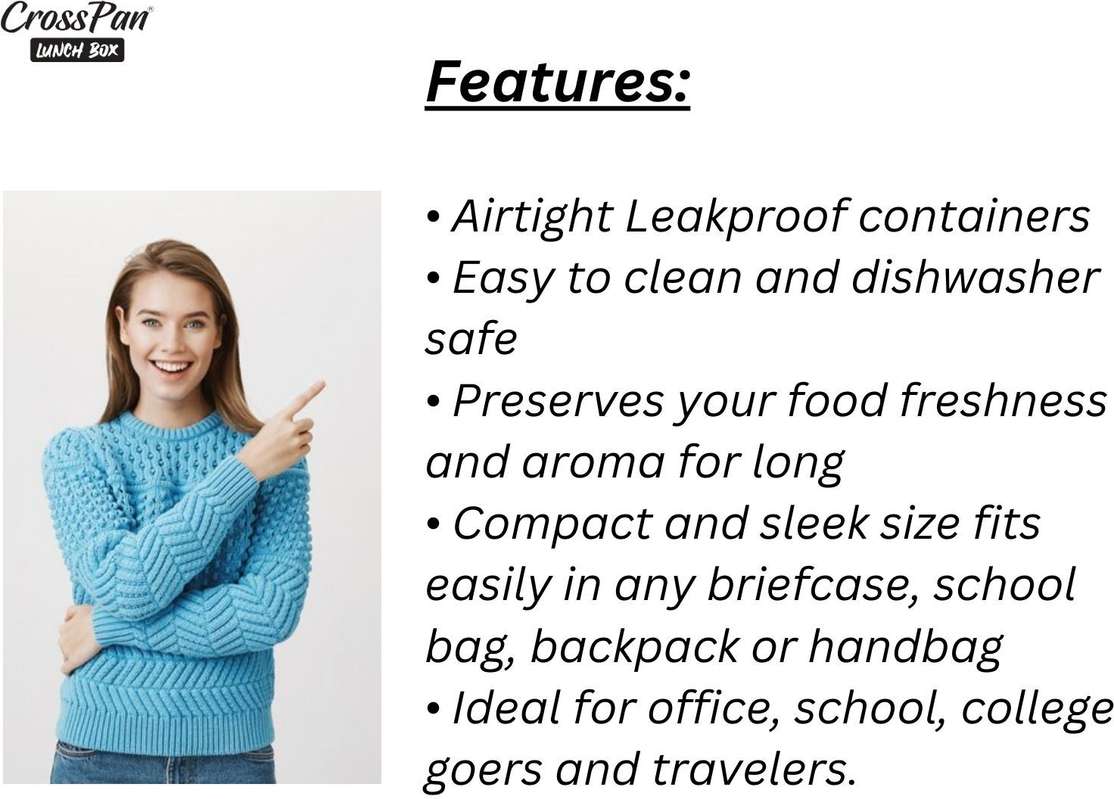 CrossPan®
LUNCH BOX

Features:

• Airtight Leakproof containers
• Easy to clean and dishwasher safe
• Preserves your food freshness and aroma for long
• Compact and sleek size fits easily in any briefcase, school bag, backpack or handbag
• Ideal for office, school, college goers and travelers.